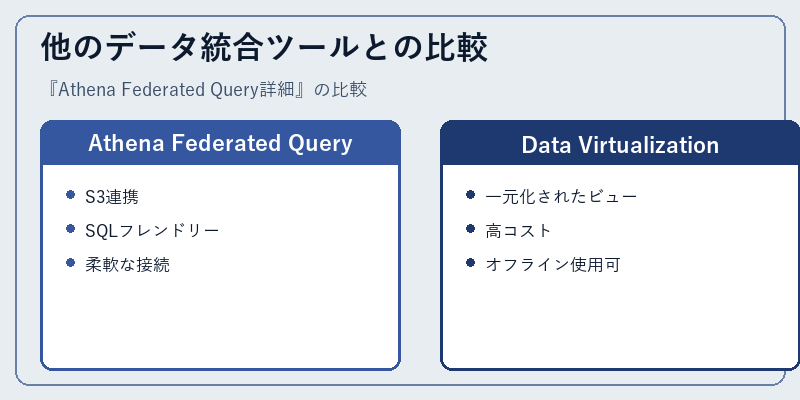 他のデータ統合ツールとの比較

『Athena Federated Query詳細』の比較

Athena Federated Query

- S3連携
- SQLフレンドリー
- 柔軟な接続

Data Virtualization

- 一元化されたビュー
- 高コスト
- オフライン使用可